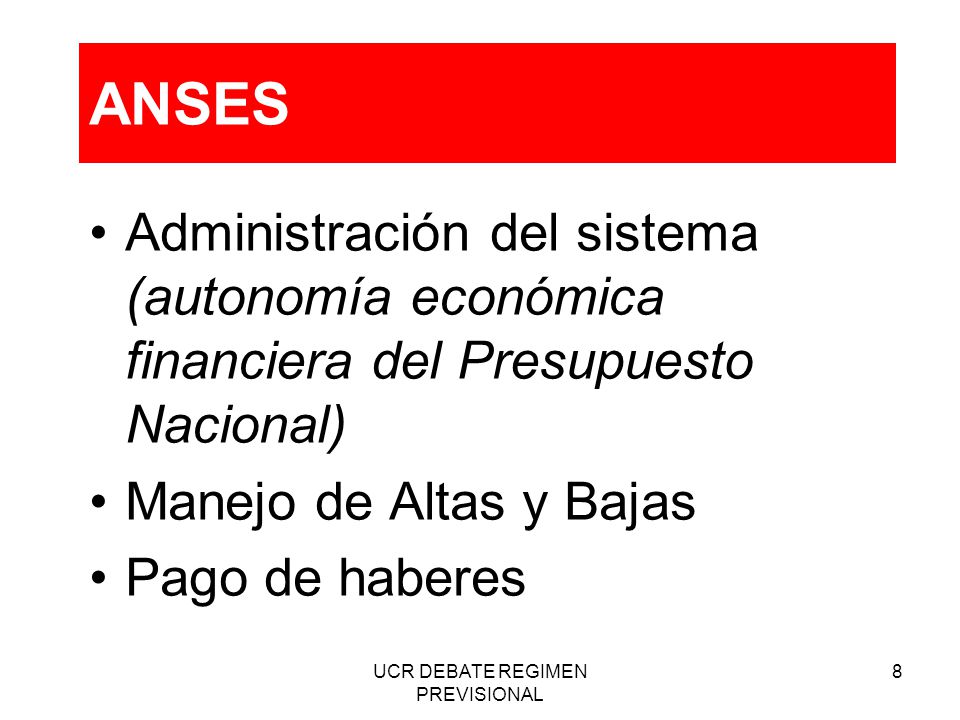 ANSES

• Administración del sistema (autonomía económica financiera del Presupuesto Nacional)
• Manejo de Altas y Bajas
• Pago de haberes

UCR DEBATE REGIMEN PREVISIONAL

8